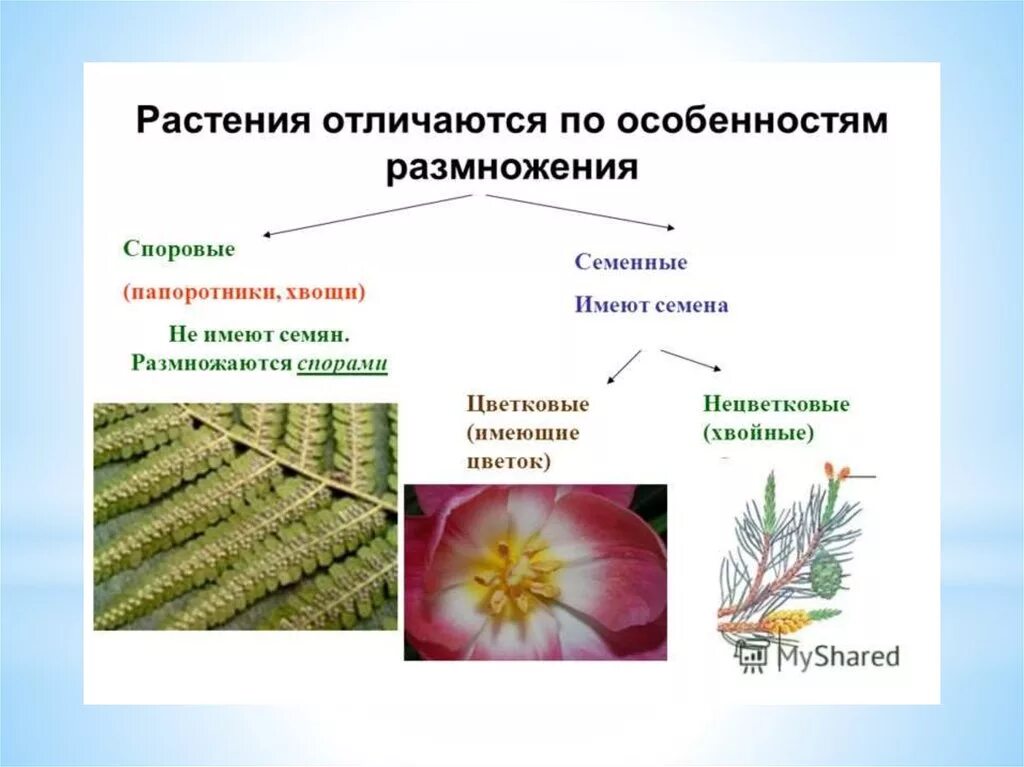 Растения отличаются по особенностям размножения

Споровые

(папоротники, хвощи)

Не имеют семян. Размножаются спорами

Семенные

Имеют семена

Цветковые (имеющие цветок)

Нецветковые (хвойные)

MyShared